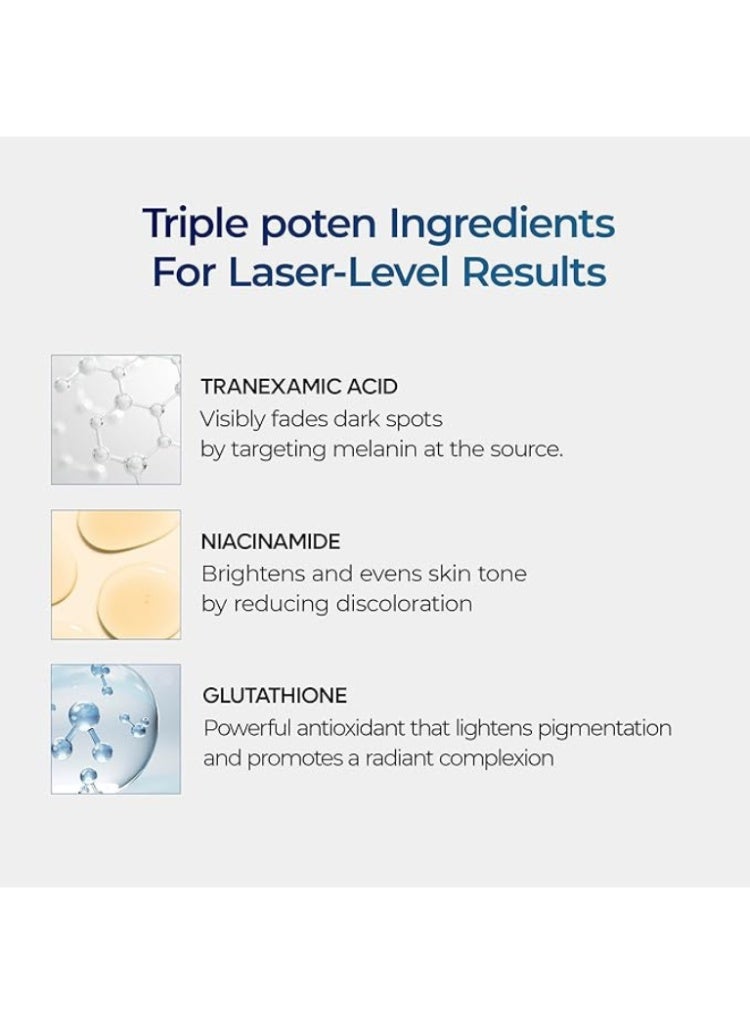 Triple poten Ingredients
For Laser-Level Results

TRANEXAMIC ACID
Visibly fades dark spots
by targeting melanin at the source.

NIACINAMIDE
Brightens and evens skin tone
by reducing discoloration

GLUTATHIONE
Powerful antioxidant that lightens pigmentation
and promotes a radiant complexion